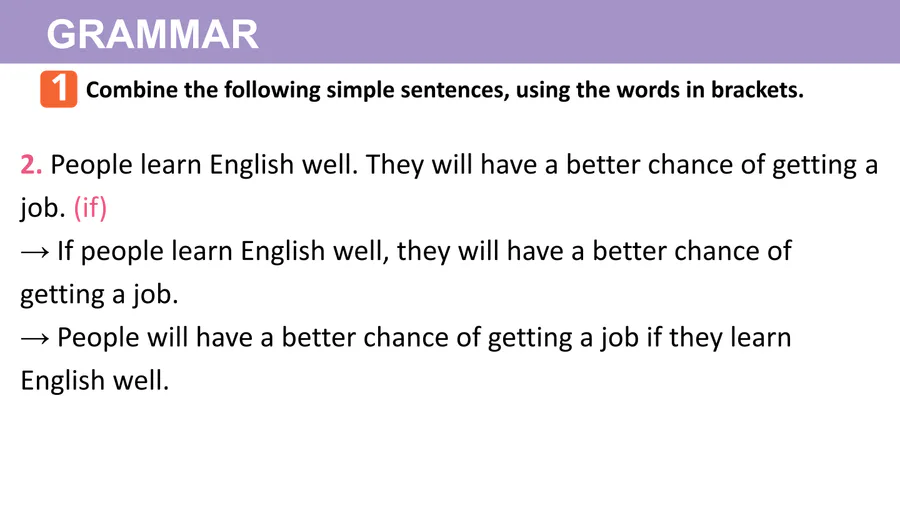 GRAMMAR

1 Combine the following simple sentences, using the words in brackets.

2. People learn English well. They will have a better chance of getting a job. (if)
→ If people learn English well, they will have a better chance of getting a job.
→ People will have a better chance of getting a job if they learn English well.